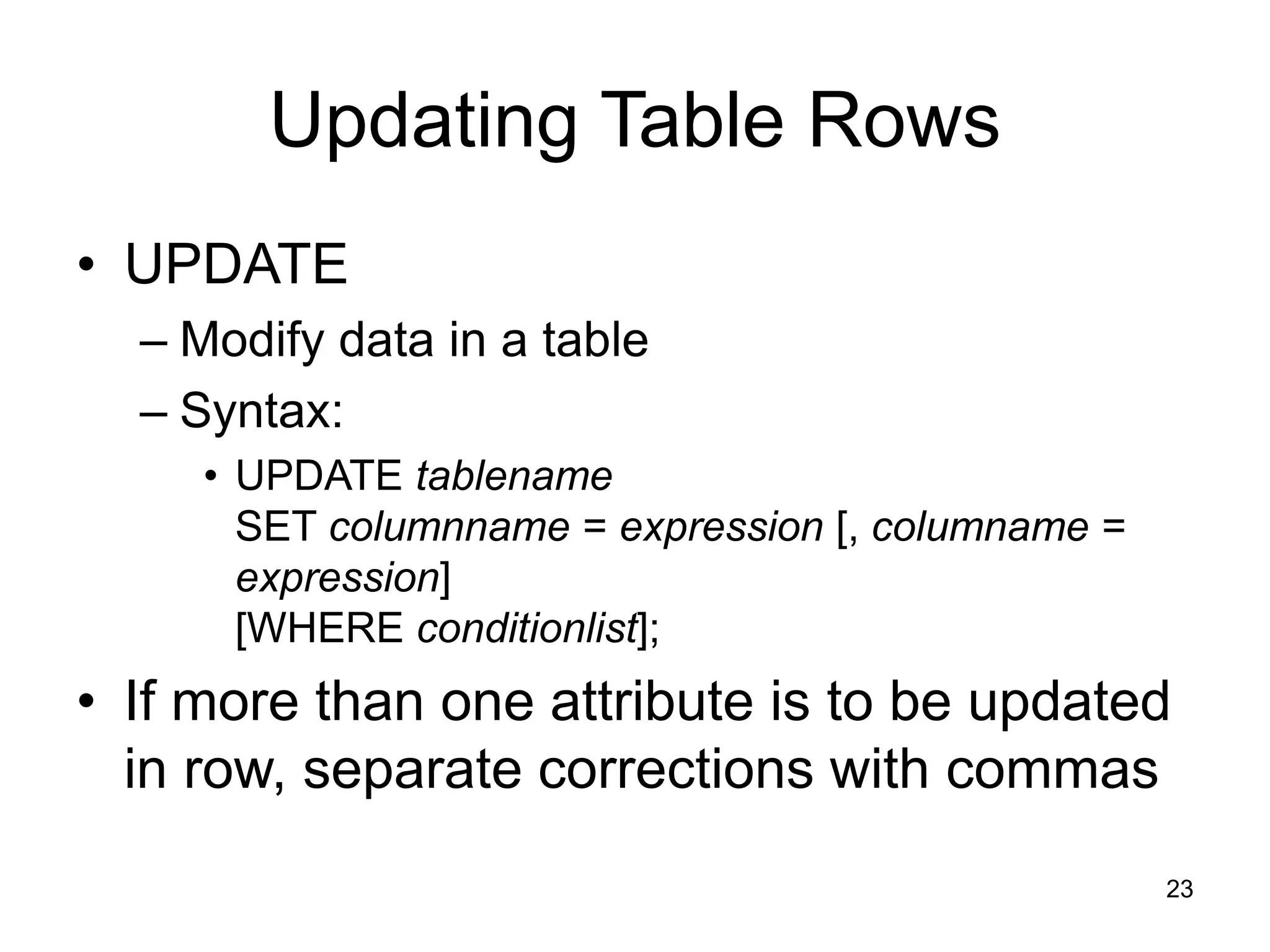 Updating Table Rows

• UPDATE
– Modify data in a table
– Syntax:
• UPDATE tablename
SET columnname = expression [, columname = expression]
[WHERE conditionlist];

• If more than one attribute is to be updated in row, separate corrections with commas

23